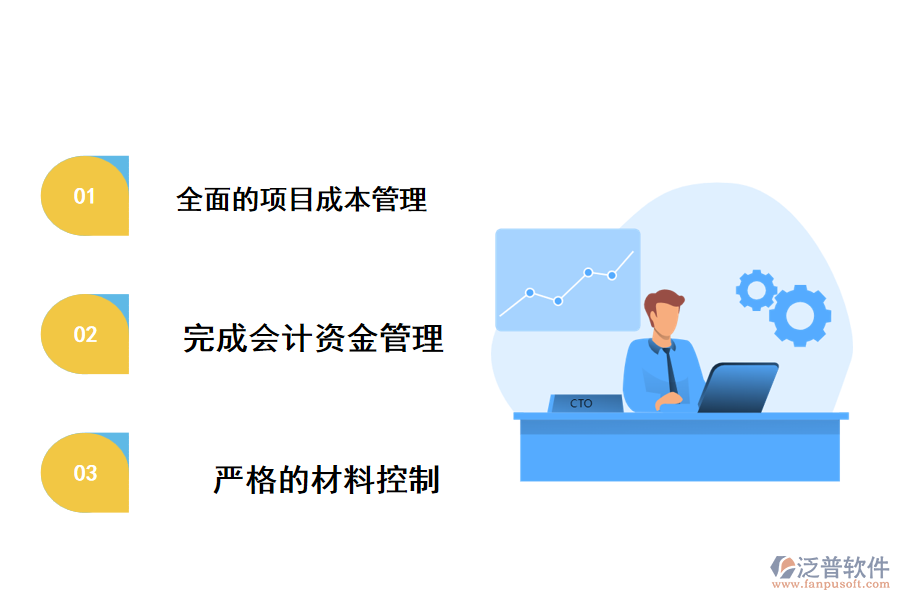 01
全面的项目成本管理

02
完成会计资金管理

03
严格的材料控制

CTO

泛普软件
www.fanpusoft.com